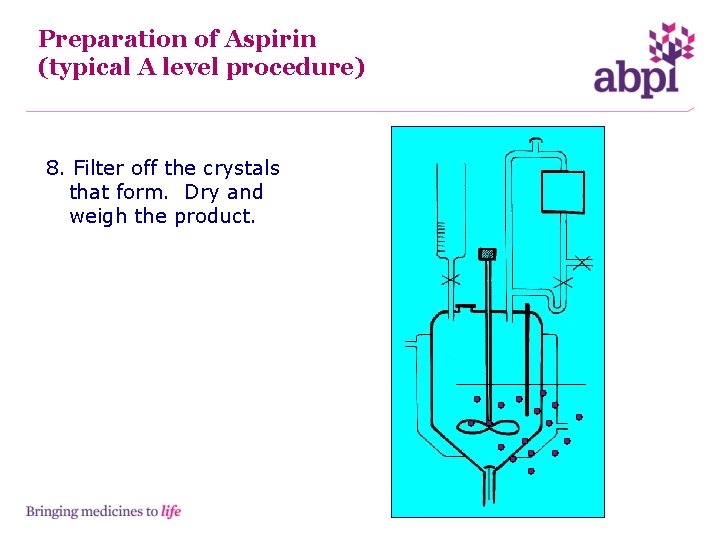 Preparation of Aspirin
(typical A level procedure)

abpi

8. Filter off the crystals that form. Dry and weigh the product.

Bringing medicines to life